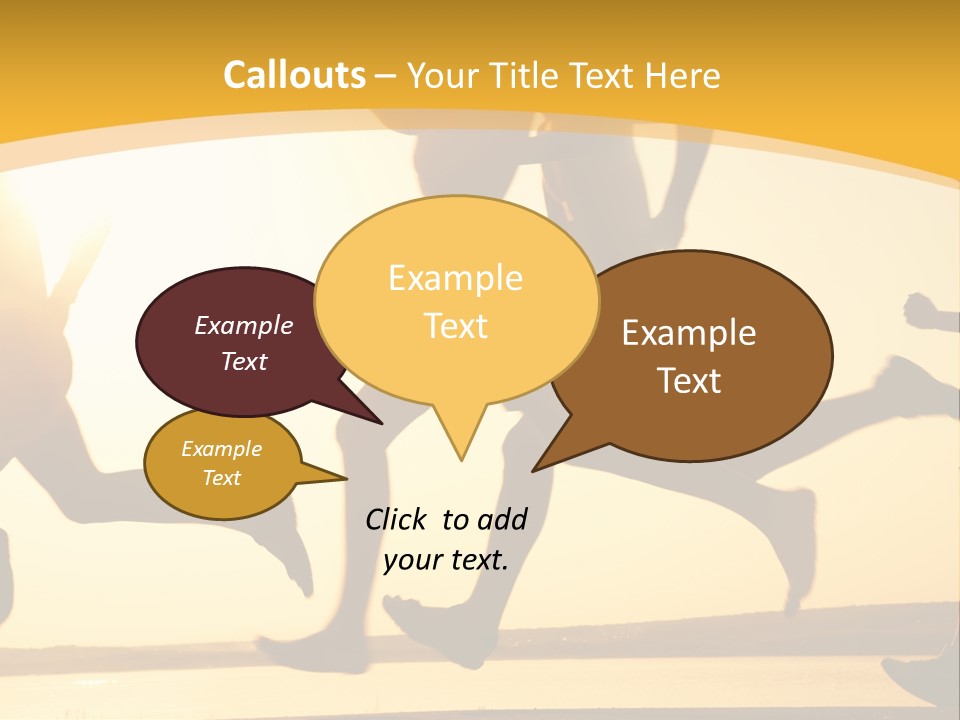 Callouts – Your Title Text Here

Example Text

Example Text

Example Text

Example Text

Click to add your text.